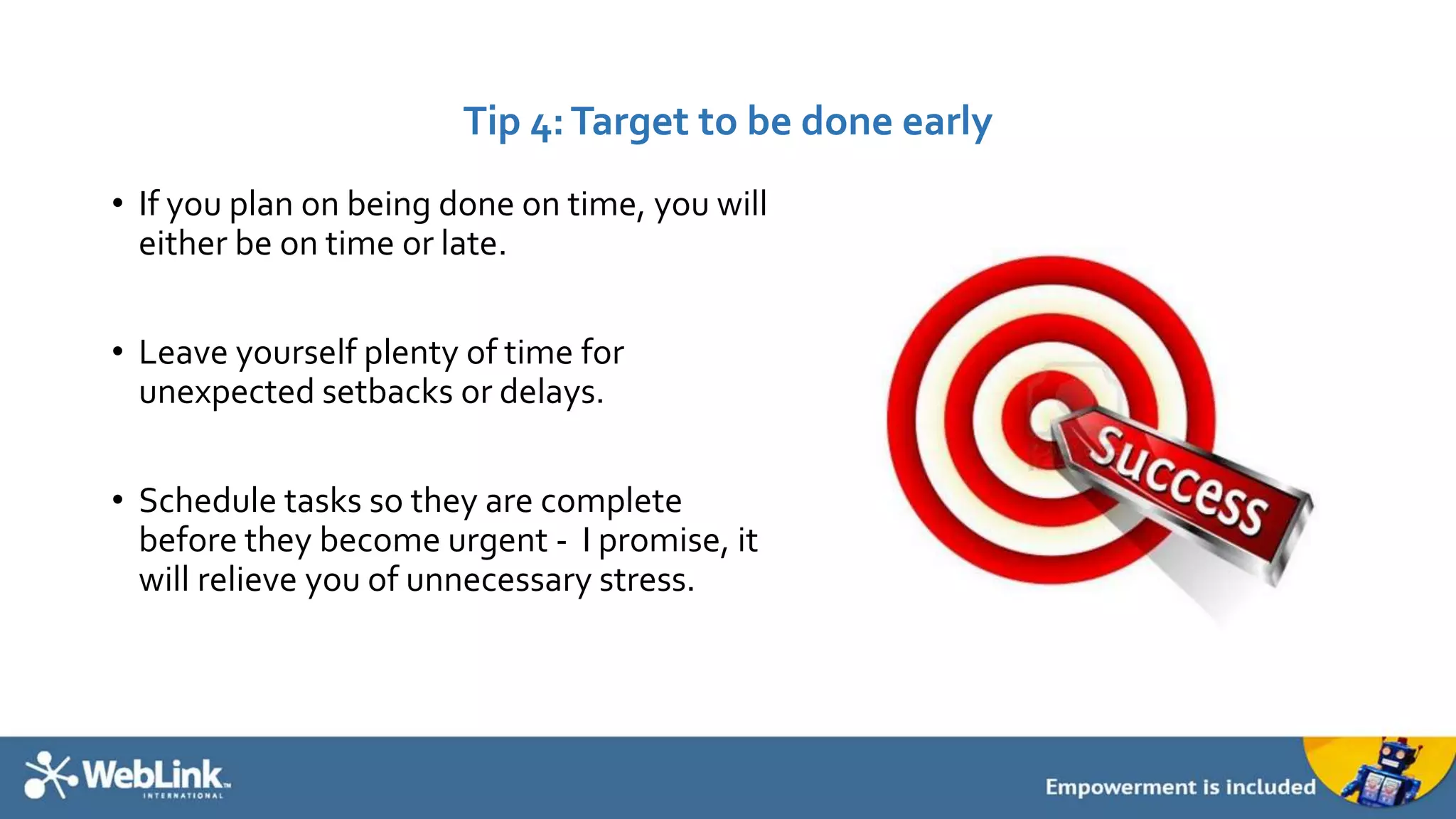 Tip 4: Target to be done early

• If you plan on being done on time, you will either be on time or late.

• Leave yourself plenty of time for unexpected setbacks or delays.

• Schedule tasks so they are complete before they become urgent - I promise, it will relieve you of unnecessary stress.

Success

WebLink™ INTERNATIONAL

Empowerment is included